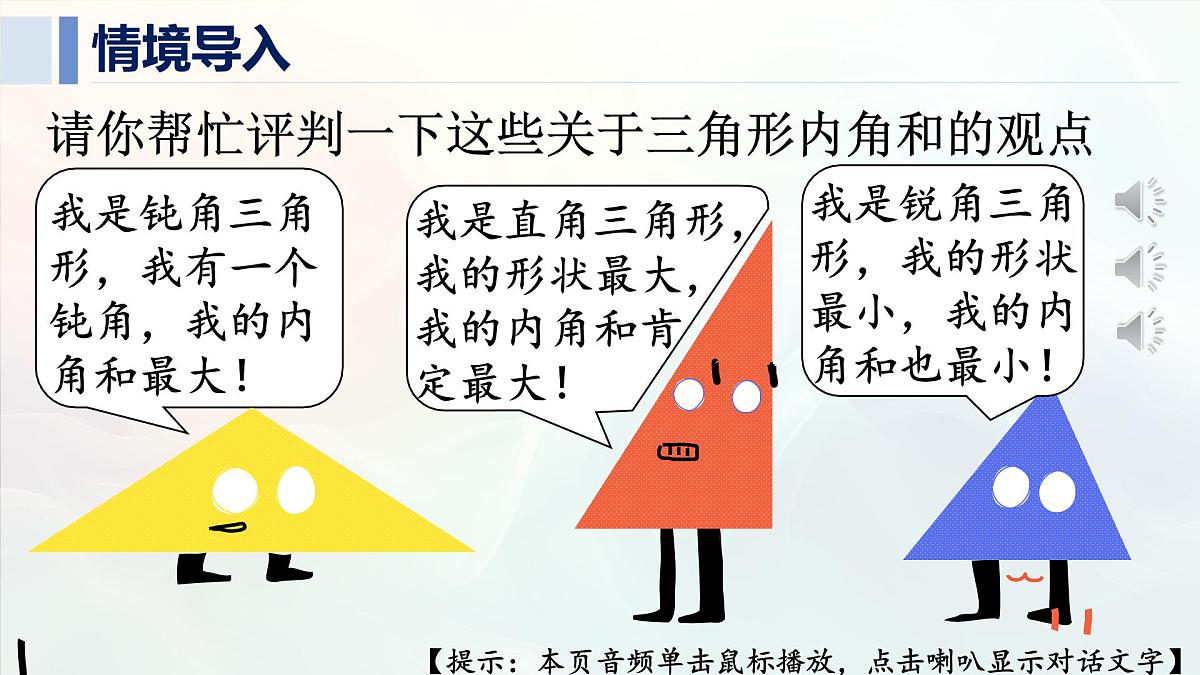 情境导入

请你帮忙评判一下这些关于三角形内角和的观点

我是钝角三角形，我有一个钝角，我的内角和最大！

我是直角三角形，我的形状最大，我的内角和肯定最大！

我是锐角三角形，我的形状最小，我的内角和也最小！

【提示：本页音频单击鼠标播放，点击喇叭显示对话文字】